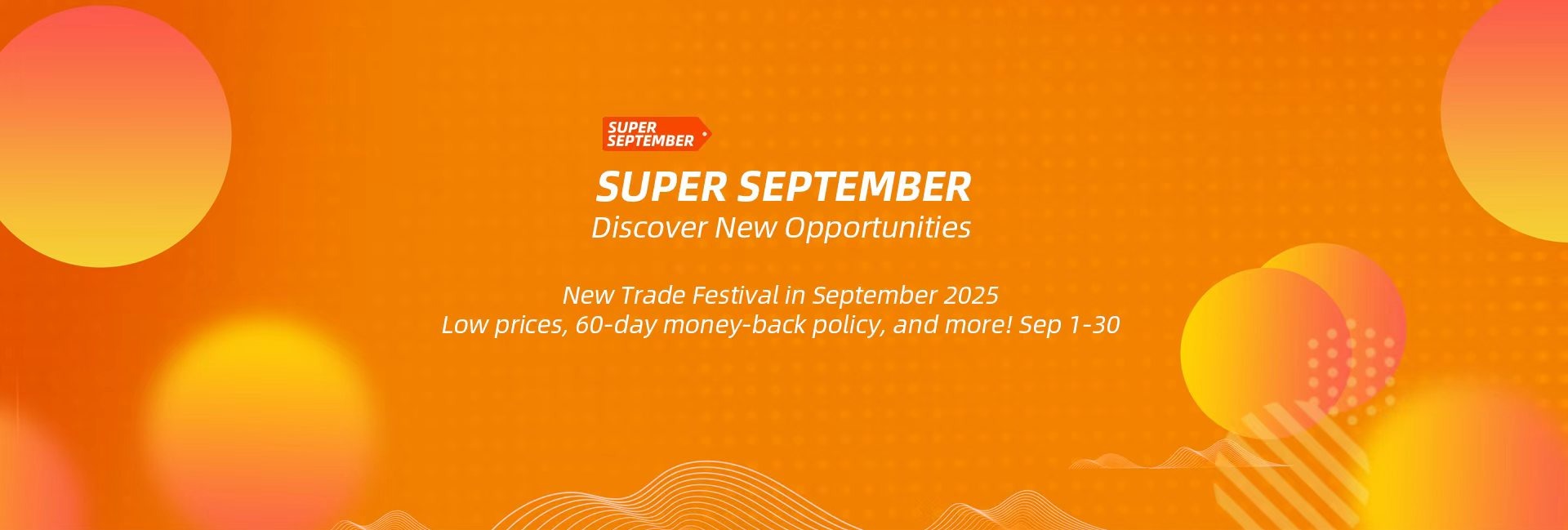 SUPER SEPTEMBER

SUPER SEPTEMBER
Discover New Opportunities

New Trade Festival in September 2025
Low prices, 60-day money-back policy, and more! Sep 1-30